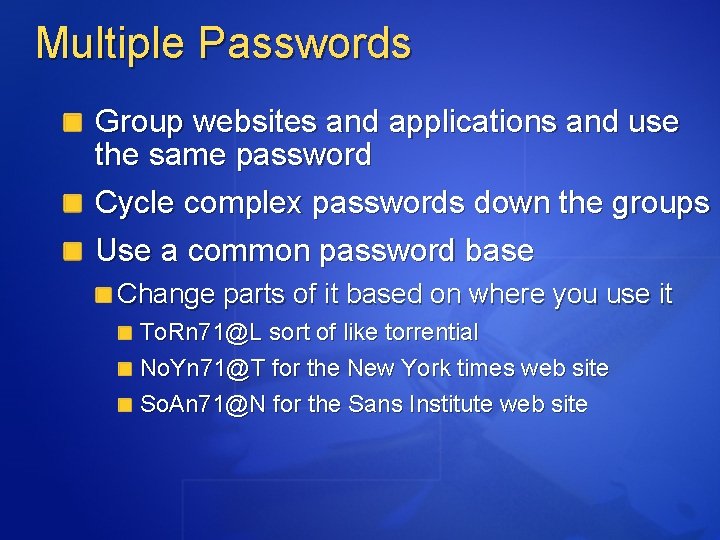 Multiple Passwords

Group websites and applications and use the same password

Cycle complex passwords down the groups

Use a common password base

Change parts of it based on where you use it

ToRn71@L sort of like torrential

NoYn71@T for the New York times web site

SoAn71@N for the Sans Institute web site